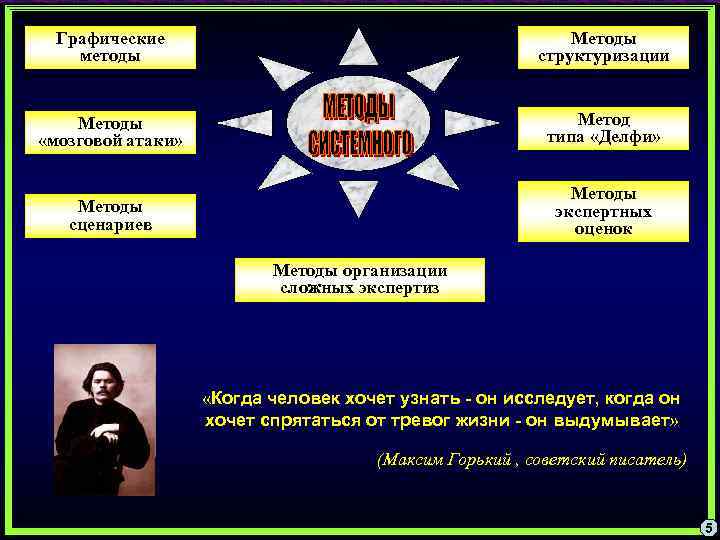 Графические методы

Методы «мозговой атаки»

Методы сценариев

МЕТОДЫ СИСТЕМНОГО

Методы структуризации

Метод типа «Делфи»

Методы экспертных оценок

Методы организации сложных экспертиз

«Когда человек хочет узнать - он исследует, когда он хочет спрятаться от тревог жизни - он выдумывает»

(Максим Горький , советский писатель)

5